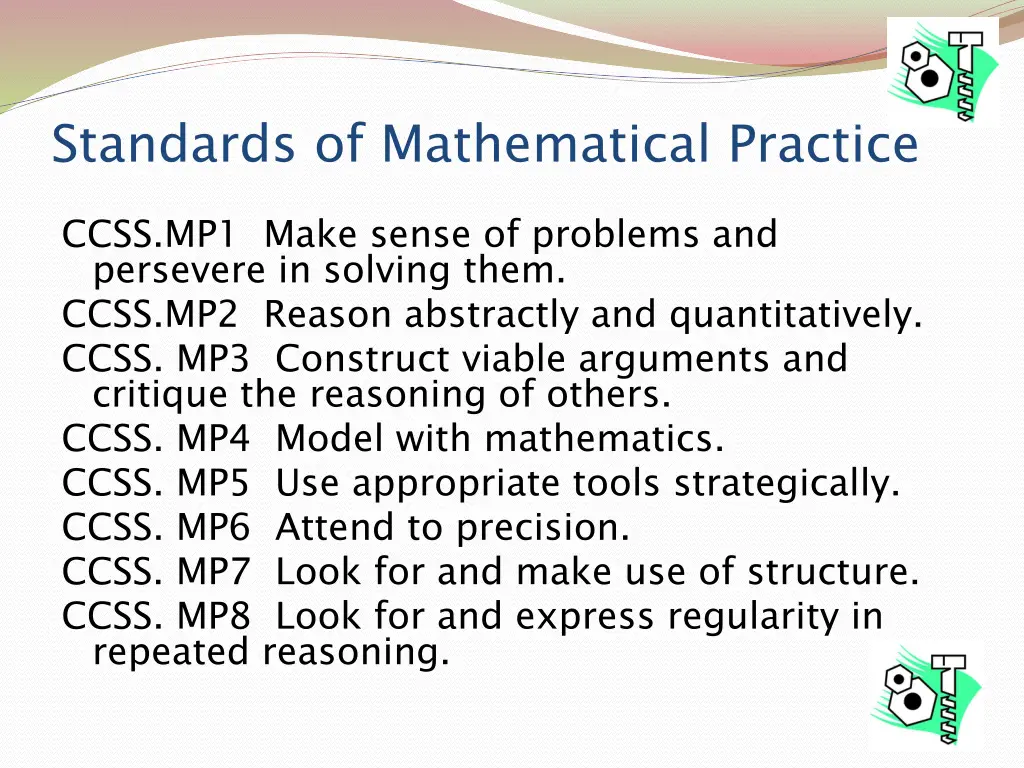 Standards of Mathematical Practice

CCSS.MP1 Make sense of problems and persevere in solving them.
CCSS.MP2 Reason abstractly and quantitatively.
CCSS. MP3 Construct viable arguments and critique the reasoning of others.
CCSS. MP4 Model with mathematics.
CCSS. MP5 Use appropriate tools strategically.
CCSS. MP6 Attend to precision.
CCSS. MP7 Look for and make use of structure.
CCSS. MP8 Look for and express regularity in repeated reasoning.